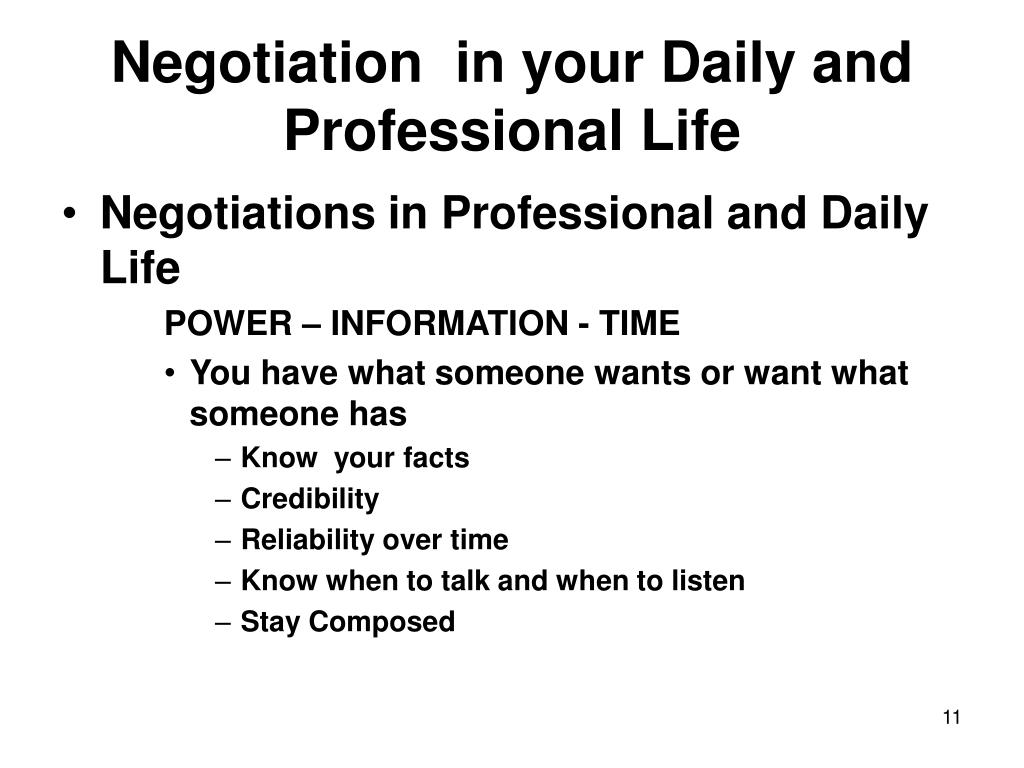 Negotiation  in your Daily and Professional Life

• Negotiations in Professional and Daily Life

POWER – INFORMATION - TIME

• You have what someone wants or want what someone has

– Know  your facts
– Credibility
– Reliability over time
– Know when to talk and when to listen
– Stay Composed

11